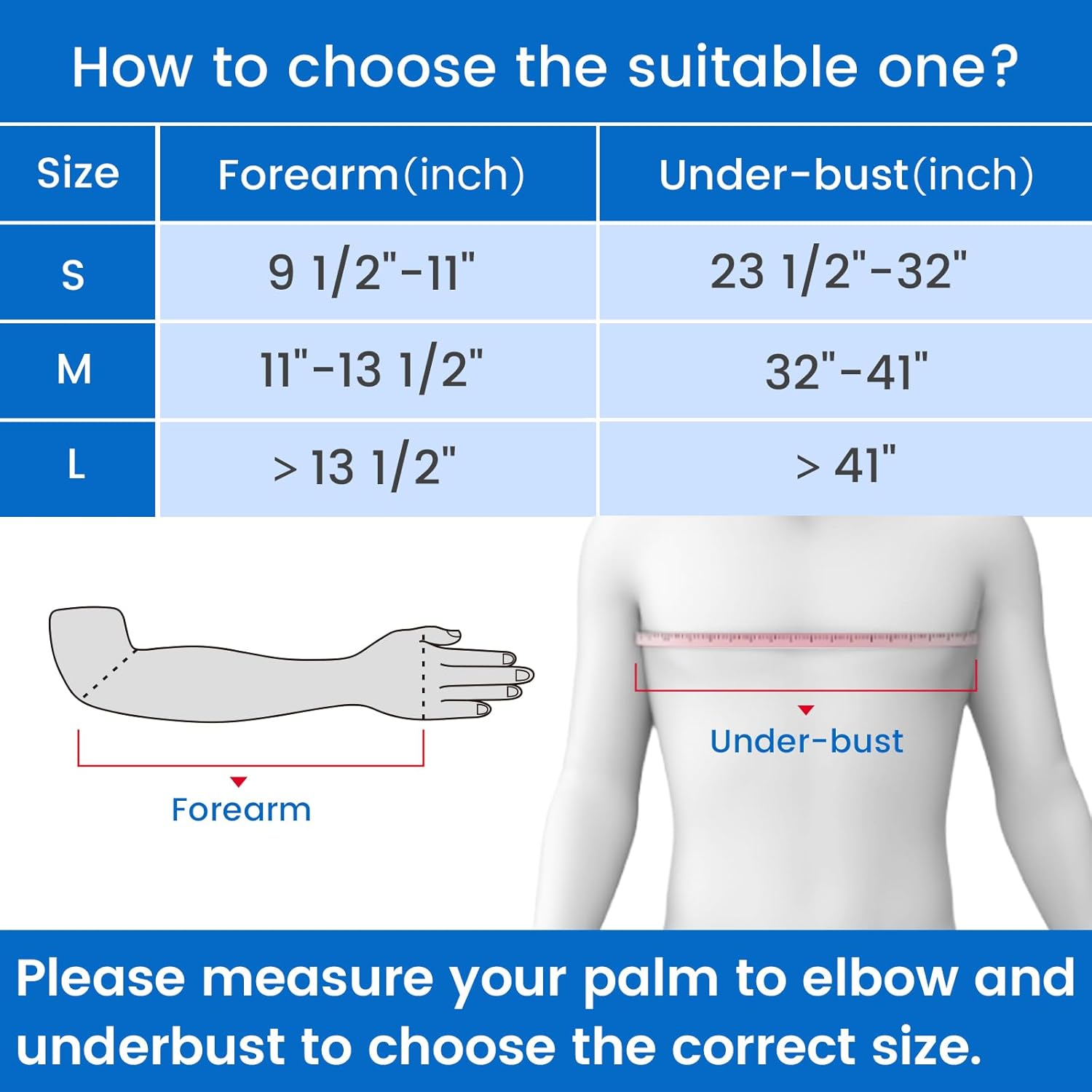 How to choose the suitable one?

| Size | Forearm(inch) | Under-bust(inch) |
|---|---|---|
| S | 9 1/2"-11" | 23 1/2"-32" |
| M | 11"-13 1/2" | 32"-41" |
| L | > 13 1/2" | > 41" |

Forearm

Under-bust

Please measure your palm to elbow and underbust to choose the correct size.